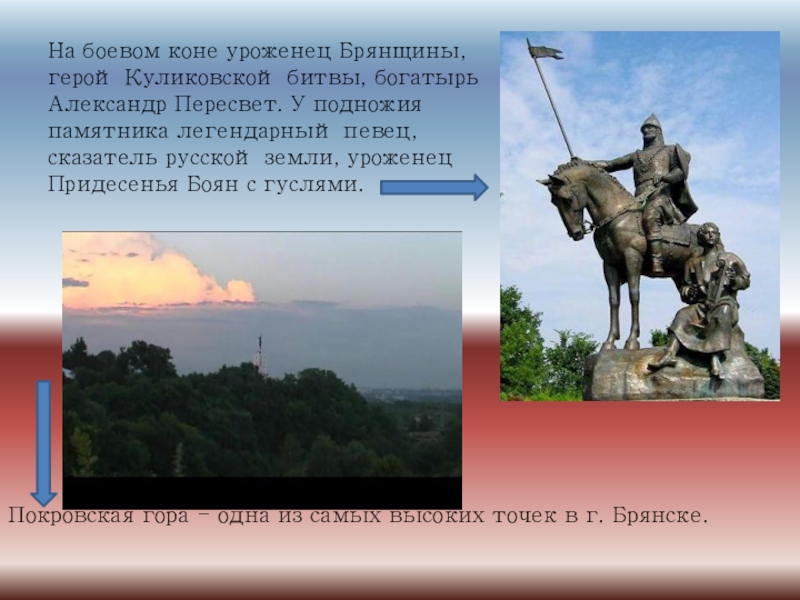 На боевом коне уроженец Брянщины, герой Куликовской битвы, богатырь Александр Пересвет. У подножия памятника легендарный певец, сказатель русской земли, уроженец Придесенья Боян с гуслями.

Покровская гора – одна из самых высоких точек в г. Брянске.